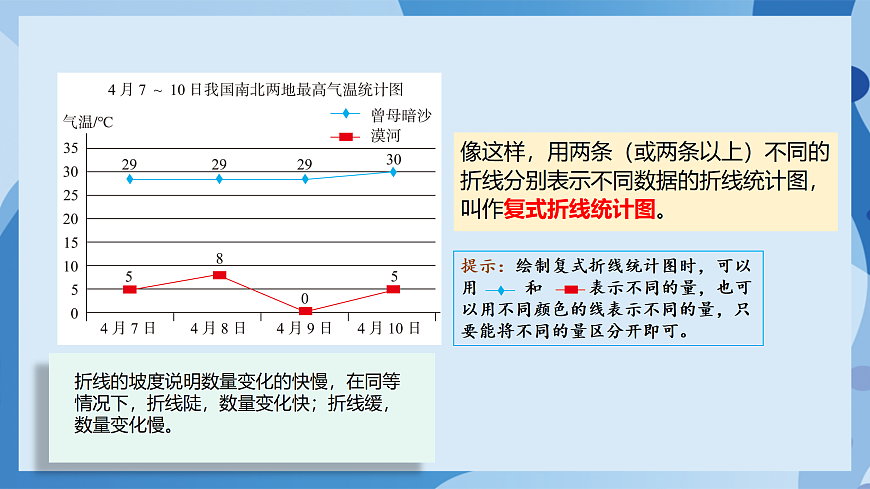 4 月 7 ～ 10 日我国南北两地最高气温统计图

气温/℃

曾母暗沙

漠河

35
30
25
20
15
10
5
0

29 29 29 30

5 8 0 5

4 月 7 日　4 月 8 日　4 月 9 日　4 月 10 日

像这样，用两条（或两条以上）不同的折线分别表示不同数据的折线统计图，叫作复式折线统计图。

提示：绘制复式折线统计图时，可以用 和 表示不同的量，也可以用不同颜色的线表示不同的量，只要能将不同的量区分开即可。

折线的坡度说明数量变化的快慢，在同等情况下，折线陡，数量变化快；折线缓，数量变化慢。